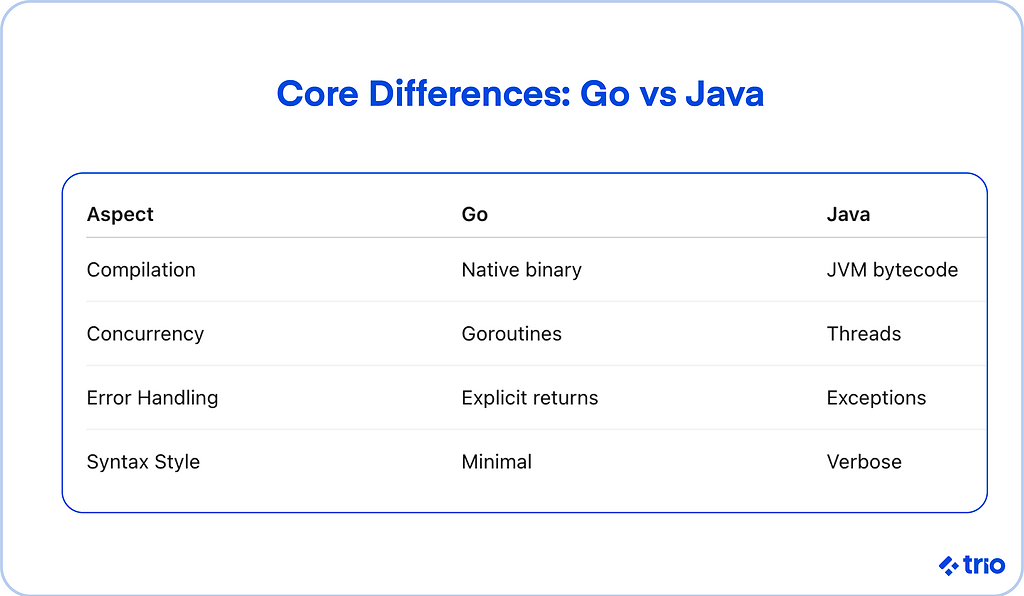 Core Differences: Go vs Java

| Aspect | Go | Java |
|---|---|---|
| Compilation | Native binary | JVM bytecode |
| Concurrency | Goroutines | Threads |
| Error Handling | Explicit returns | Exceptions |
| Syntax Style | Minimal | Verbose |

trio